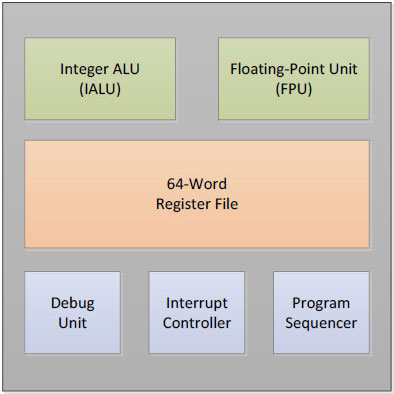 Integer ALU
(IALU)

Floating-Point Unit
(FPU)

64-Word
Register File

Debug
Unit

Interrupt
Controller

Program
Sequencer